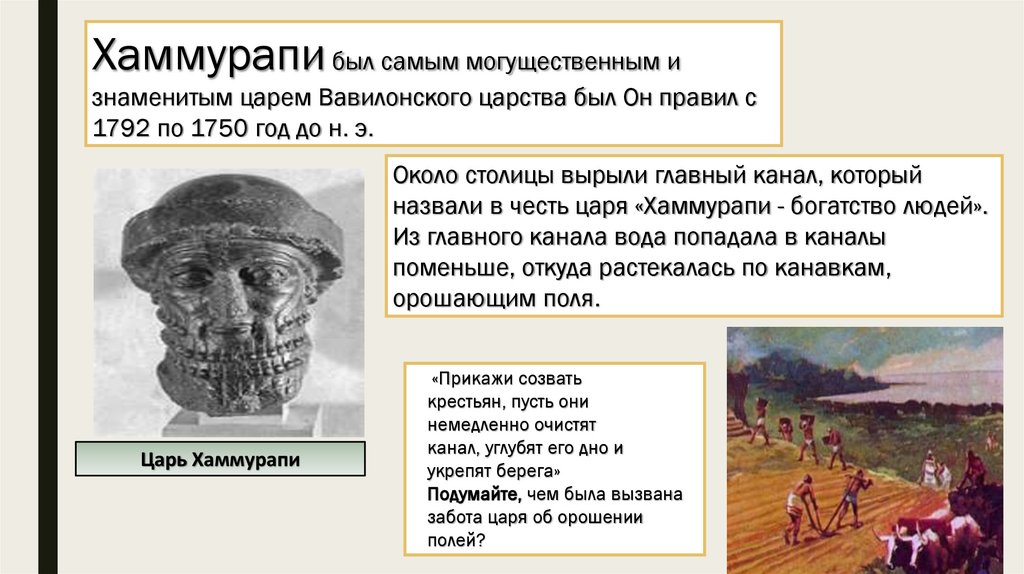 Хаммурапи был самым могущественным и знаменитым царем Вавилонского царства был Он правил с 1792 по 1750 год до н. э.

Около столицы вырыли главный канал, который назвали в честь царя «Хаммурапи - богатство людей». Из главного канала вода попадала в каналы поменьше, откуда растекалась по канавкам, орошающим поля.

Царь Хаммурапи

«Прикажи созвать крестьян, пусть они немедленно очистят канал, углубят его дно и укрепят берега»
Подумайте, чем была вызвана забота царя об орошении полей?